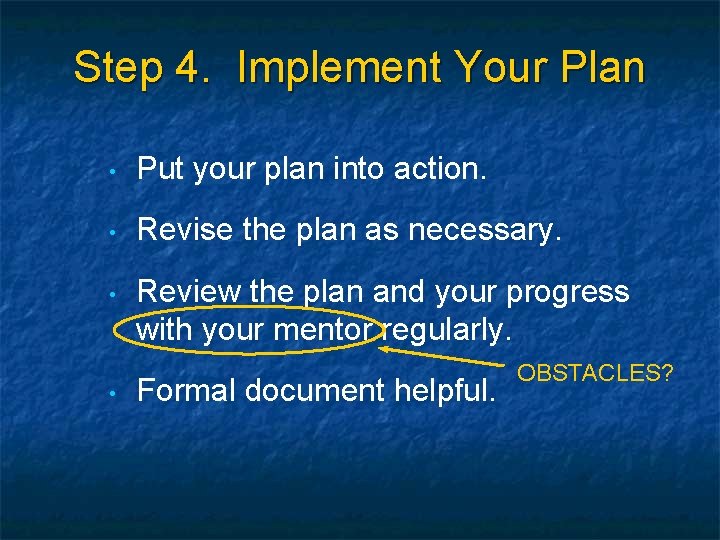 Step 4. Implement Your Plan

• Put your plan into action.

• Revise the plan as necessary.

• Review the plan and your progress with your mentor regularly.

OBSTACLES?

• Formal document helpful.